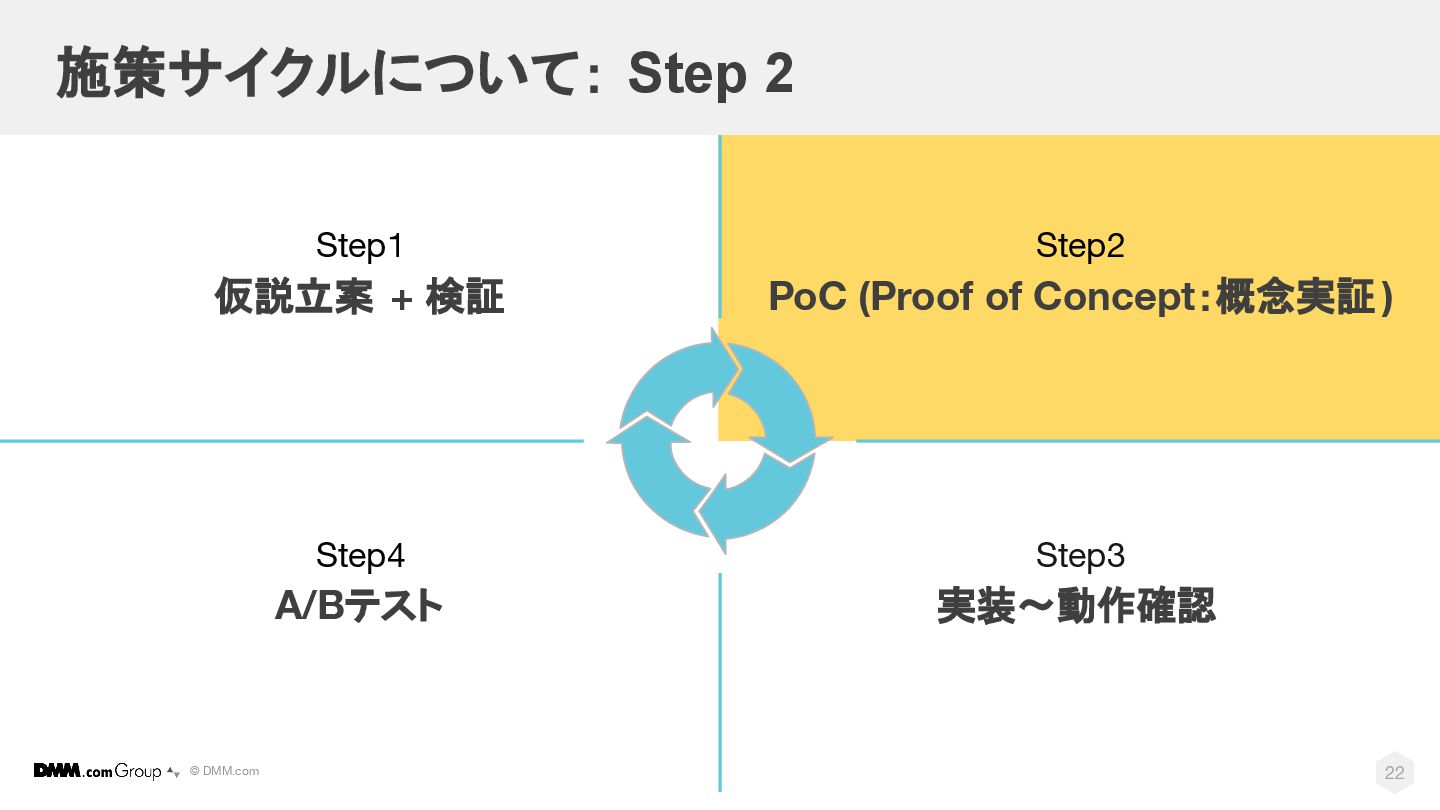 施策サイクルについて: Step 2

Step1
仮説立案 + 検証

Step2
PoC (Proof of Concept:概念実証)

Step4
A/Bテスト

Step3
実装〜動作確認

DMM.com Group © DMM.com

22